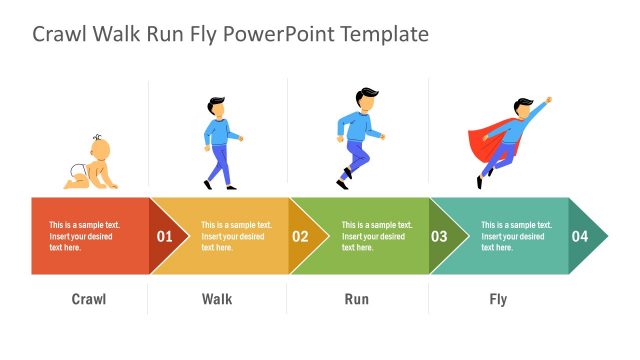 Crawl Walk Run Fly PowerPoint Template

This is a sample text. Insert your desired text here.

01

This is a sample text. Insert your desired text here.

02

This is a sample text. Insert your desired text here.

03

This is a sample text. Insert your desired text here.

04

Crawl

Walk

Run

Fly